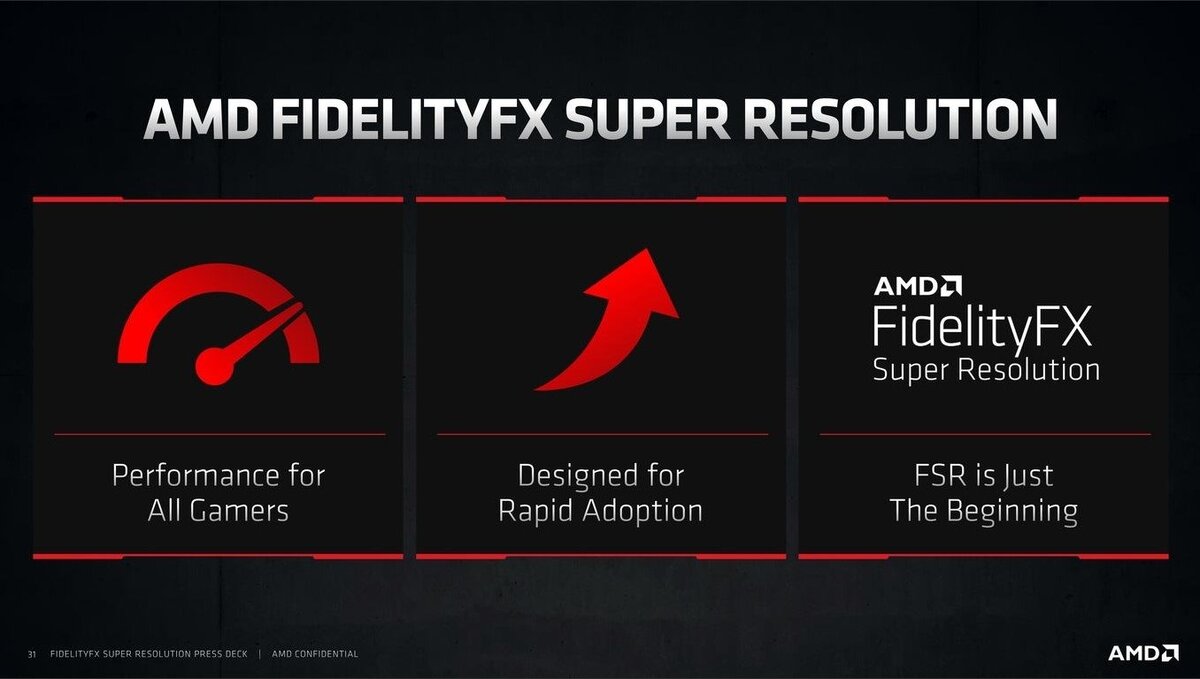 AMD FIDELITYFX SUPER RESOLUTION

Performance for All Gamers

Designed for Rapid Adoption

AMD
FidelityFX
Super Resolution

FSR is Just The Beginning

31 FIDELITYFX SUPER RESOLUTION PRESS DECK | AMD CONFIDENTIAL

AMD